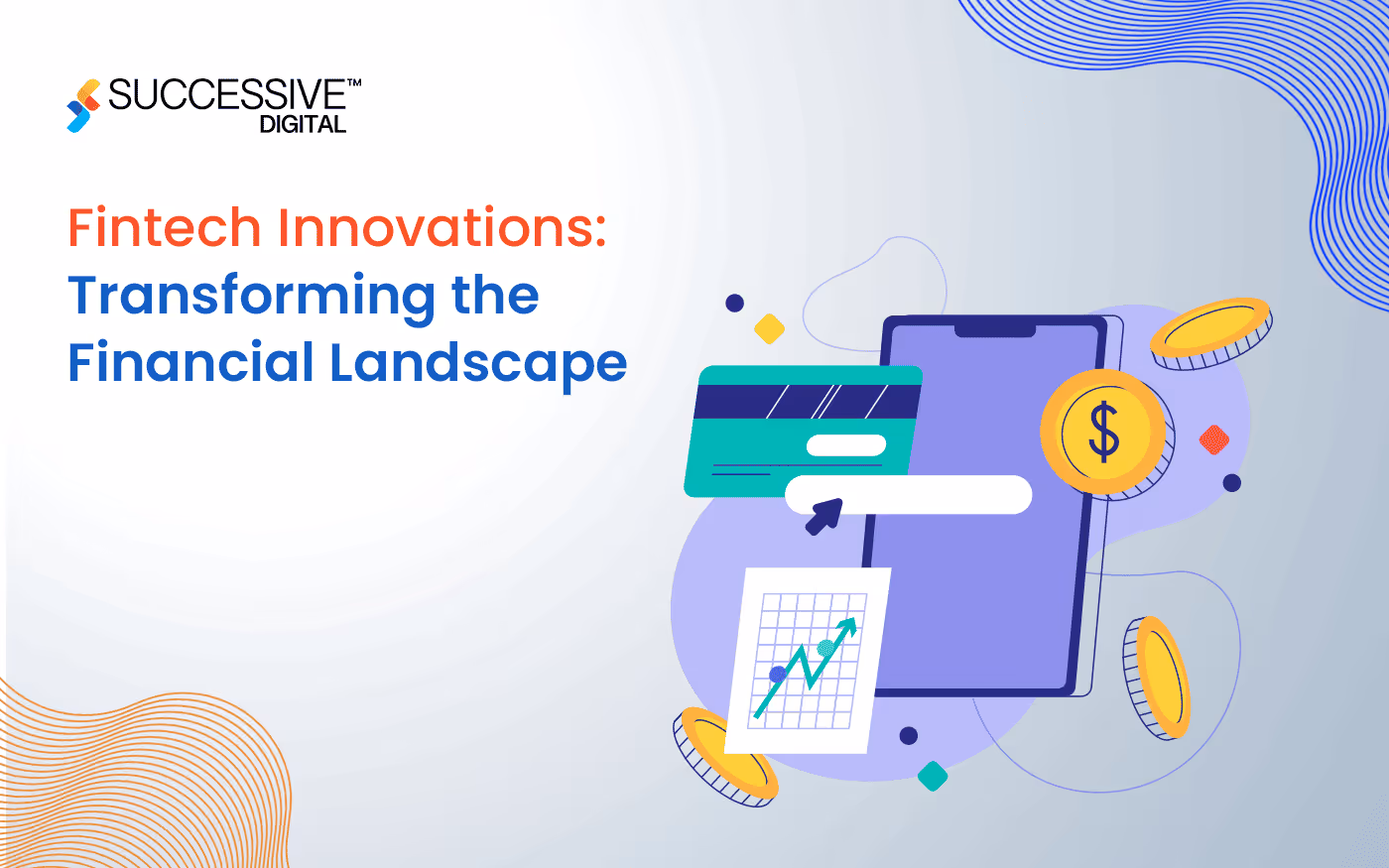 SUCCESSIVE™
DIGITAL

Fintech Innovations:
Transforming the Financial Landscape

$